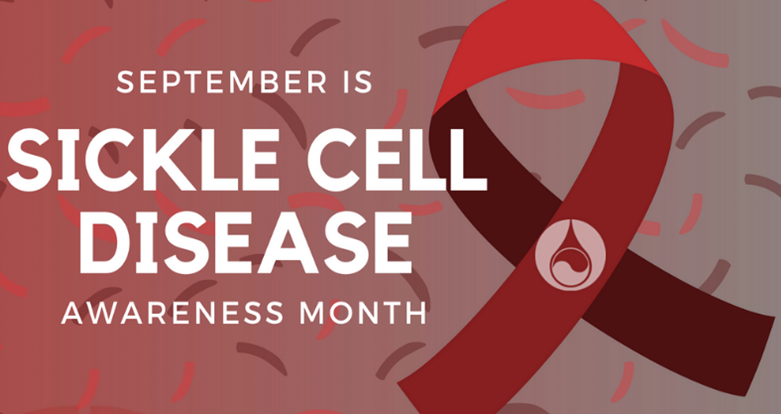 SEPTEMBER IS
SICKLE CELL DISEASE
AWARENESS MONTH